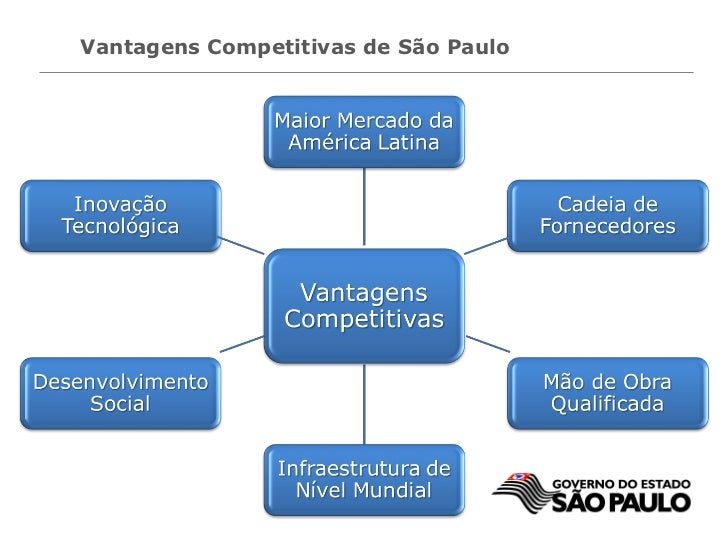 Vantagens Competitivas de São Paulo

Maior Mercado da América Latina

Inovação Tecnológica

Cadeia de Fornecedores

Vantagens Competitivas

Desenvolvimento Social

Mão de Obra Qualificada

Infraestrutura de Nível Mundial

GOVERNO DO ESTADO
SÃO PAULO